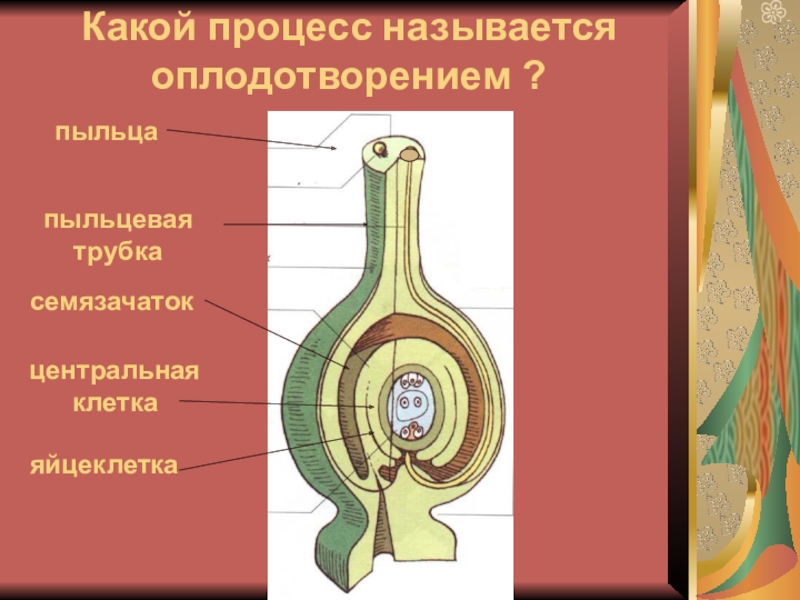 Какой процесс называется оплодотворением ?

пыльца

пыльцевая трубка

семязачаток

центральная клетка

яйцеклетка